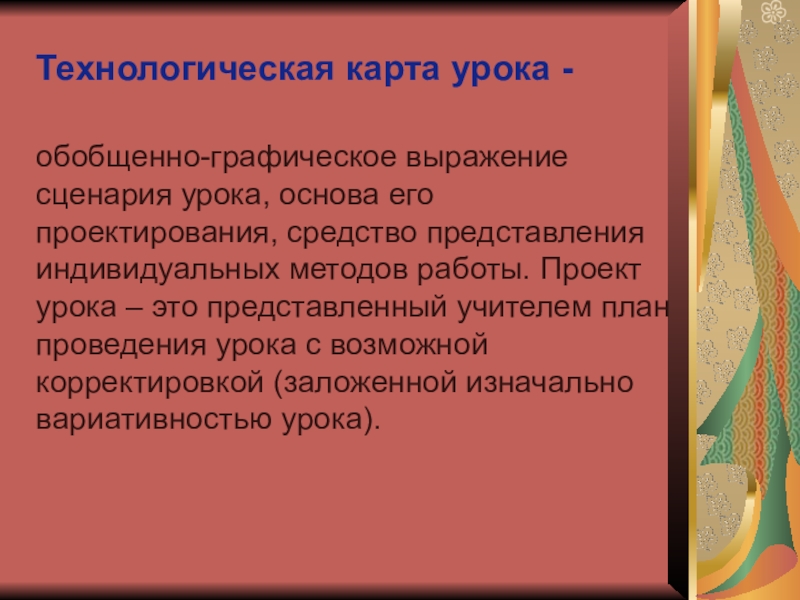 Технологическая карта урока -

обобщенно-графическое выражение сценария урока, основа его проектирования, средство представления индивидуальных методов работы. Проект урока – это представленный учителем план проведения урока с возможной корректировкой (заложенной изначально вариативностью урока).